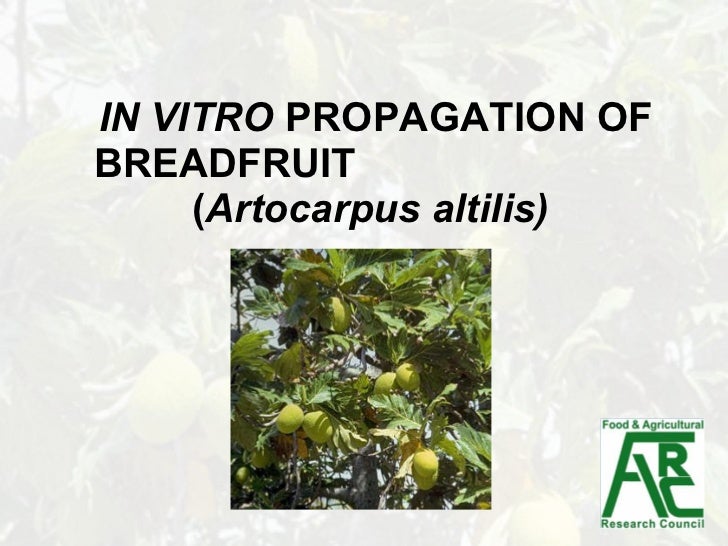 IN VITRO PROPAGATION OF BREADFRUIT (Artocarpus altilis)

Food & Agricultural
FARC
Research Council